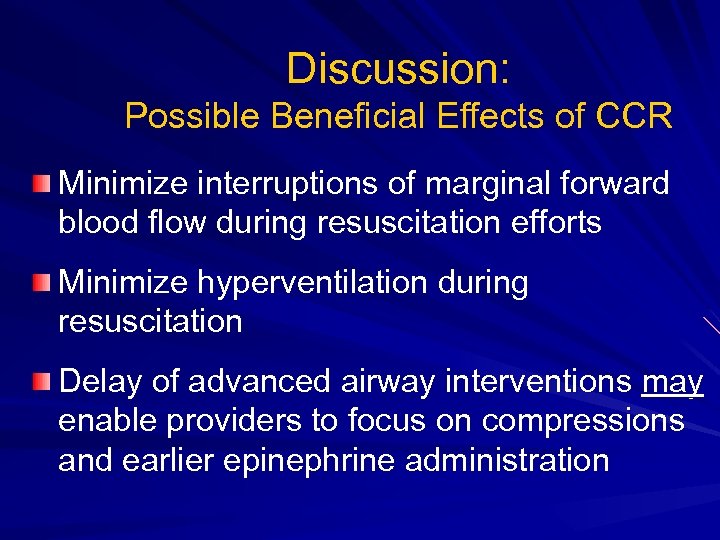 Discussion:
Possible Beneficial Effects of CCR

Minimize interruptions of marginal forward blood flow during resuscitation efforts

Minimize hyperventilation during resuscitation

Delay of advanced airway interventions may enable providers to focus on compressions and earlier epinephrine administration